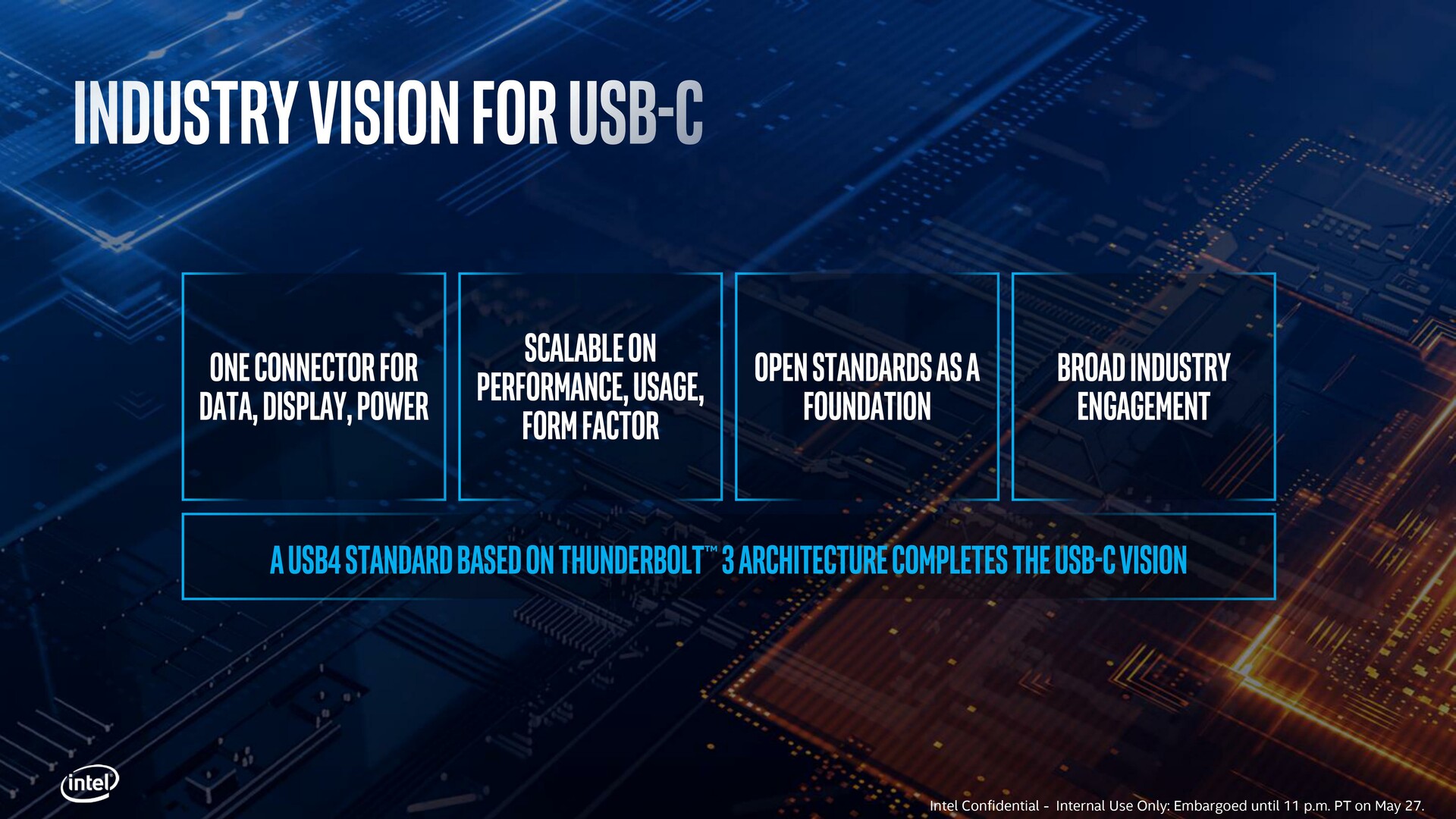 INDUSTRY VISION FOR USB-C

ONE CONNECTOR FOR DATA, DISPLAY, POWER

SCALABLE ON PERFORMANCE, USAGE, FORM FACTOR

OPEN STANDARDS AS A FOUNDATION

BROAD INDUSTRY ENGAGEMENT

A USB4 STANDARD BASED ON THUNDERBOLT™ 3 ARCHITECTURE COMPLETES THE USB-C VISION

intel

Intel Confidential - Internal Use Only: Embargoed until 11 p.m. PT on May 27.